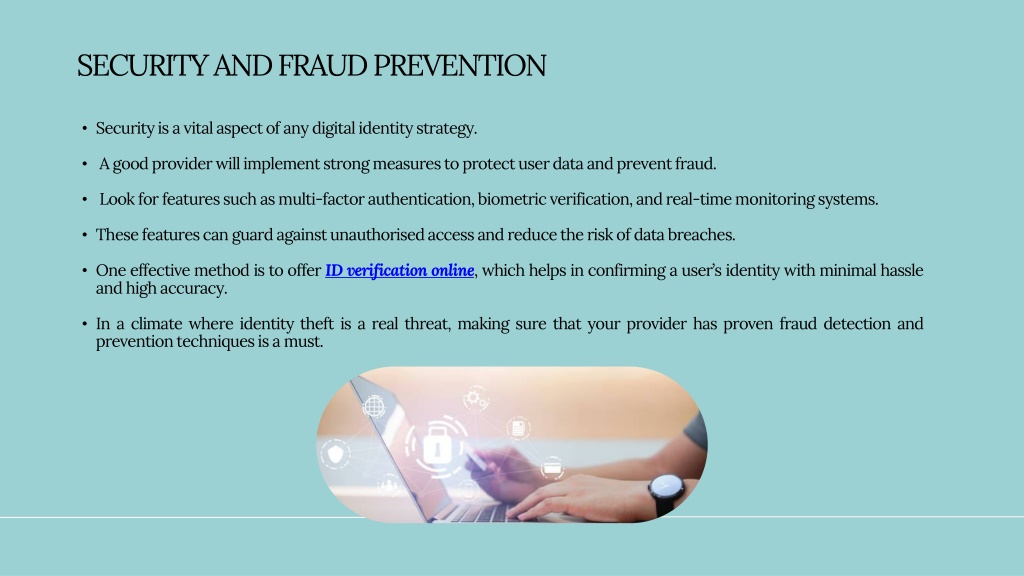 SECURITY AND FRAUD PREVENTION

• Security is a vital aspect of any digital identity strategy.

• A good provider will implement strong measures to protect user data and prevent fraud.

• Look for features such as multi-factor authentication, biometric verification, and real-time monitoring systems.

• These features can guard against unauthorised access and reduce the risk of data breaches.

• One effective method is to offer ID verification online, which helps in confirming a user's identity with minimal hassle and high accuracy.

• In a climate where identity theft is a real threat, making sure that your provider has proven fraud detection and prevention techniques is a must.